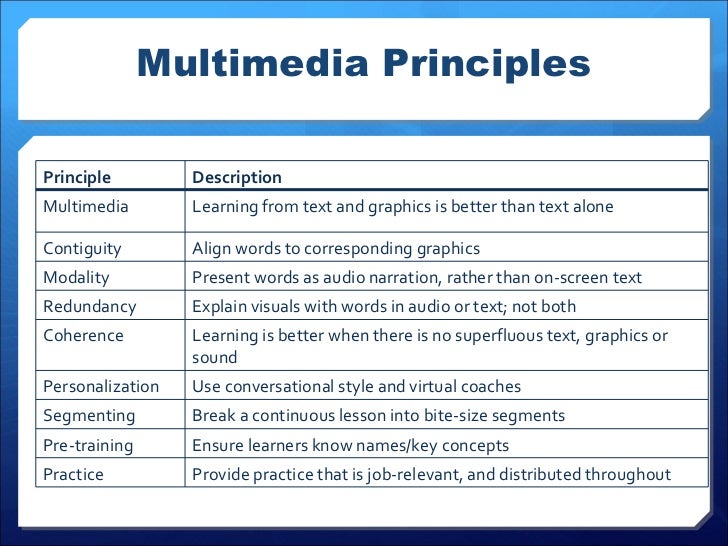 Multimedia Principles

| Principle | Description |
|---|---|
| Multimedia | Learning from text and graphics is better than text alone |
| Contiguity | Align words to corresponding graphics |
| Modality | Present words as audio narration, rather than on-screen text |
| Redundancy | Explain visuals with words in audio or text; not both |
| Coherence | Learning is better when there is no superfluous text, graphics or sound |
| Personalization | Use conversational style and virtual coaches |
| Segmenting | Break a continuous lesson into bite-size segments |
| Pre-training | Ensure learners know names/key concepts |
| Practice | Provide practice that is job-relevant, and distributed throughout |